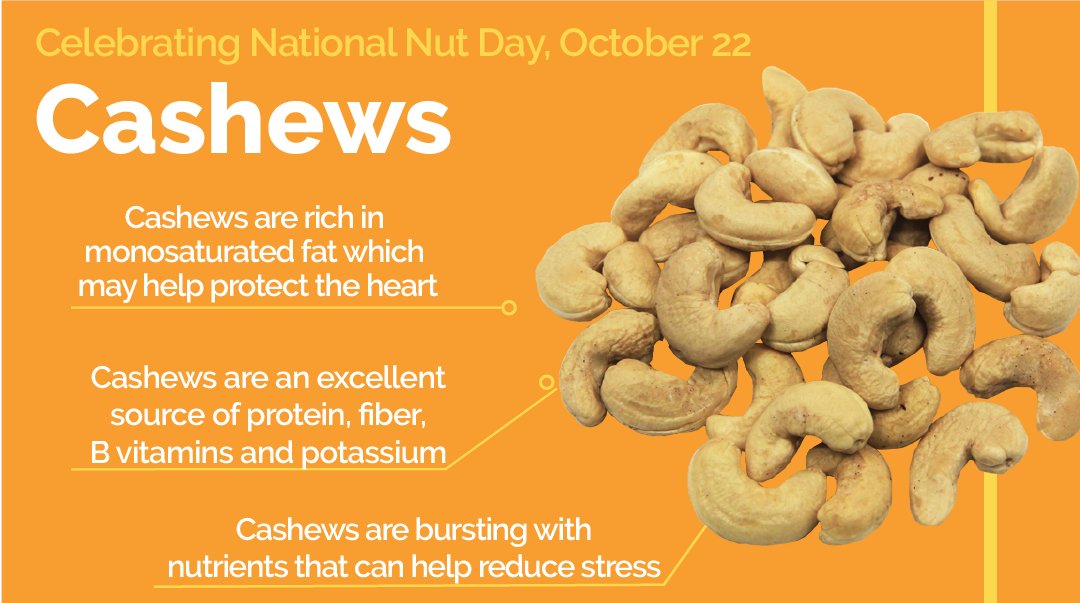 Celebrating National Nut Day, October 22

Cashews

Cashews are rich in monosaturated fat which may help protect the heart

Cashews are an excellent source of protein, fiber, B vitamins and potassium

Cashews are bursting with nutrients that can help reduce stress